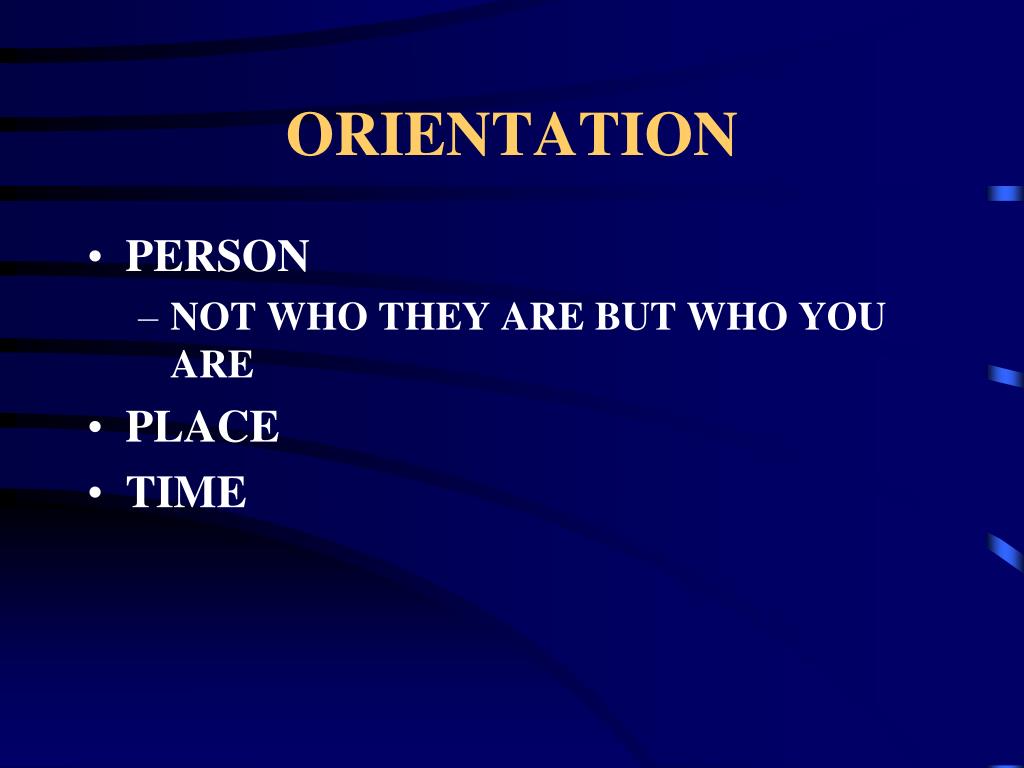 ORIENTATION

• PERSON
– NOT WHO THEY ARE BUT WHO YOU ARE
• PLACE
• TIME